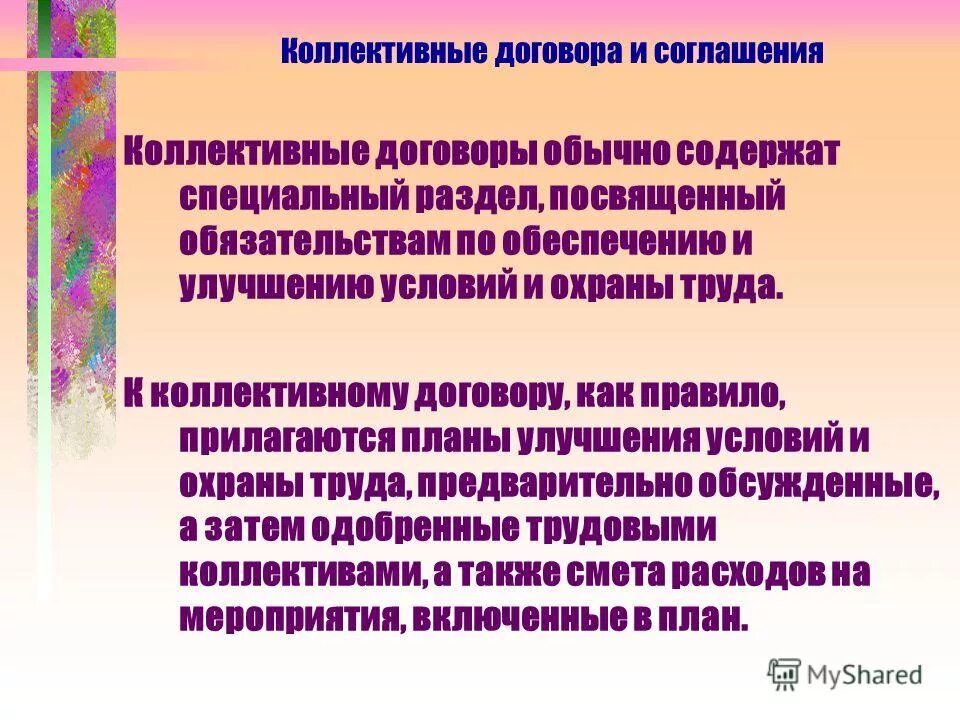 Коллективные договора и соглашения

Коллективные договоры обычно содержат специальный раздел, посвященный обязательствам по обеспечению и улучшению условий и охраны труда.

К коллективному договору, как правило, прилагаются планы улучшения условий и охраны труда, предварительно обсужденные, а затем одобренные трудовыми коллективами, а также смета расходов на мероприятия, включенные в план.

MyShared